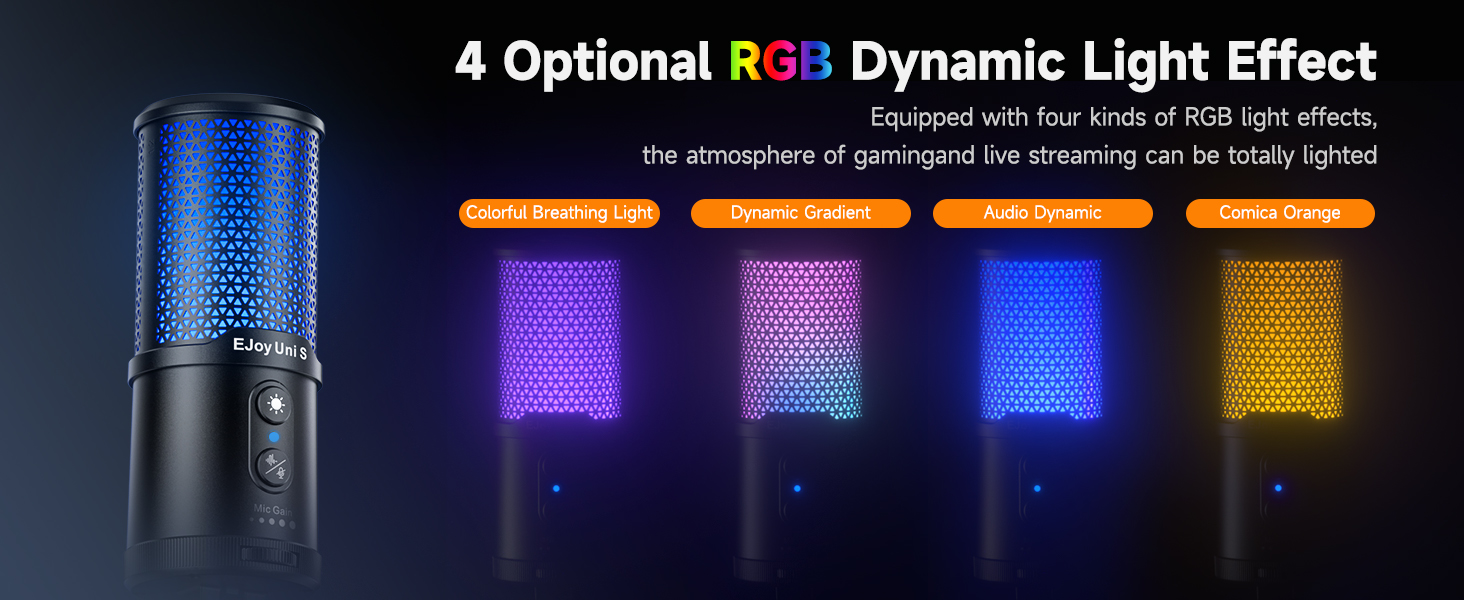 4 Optional RGB Dynamic Light Effect

Equipped with four kinds of RGB light effects, the atmosphere of gamingand live streaming can be totally lighted

Colorful Breathing Light

Dynamic Gradient

Audio Dynamic

Comica Orange

EJoy Uni S

Mic Gain